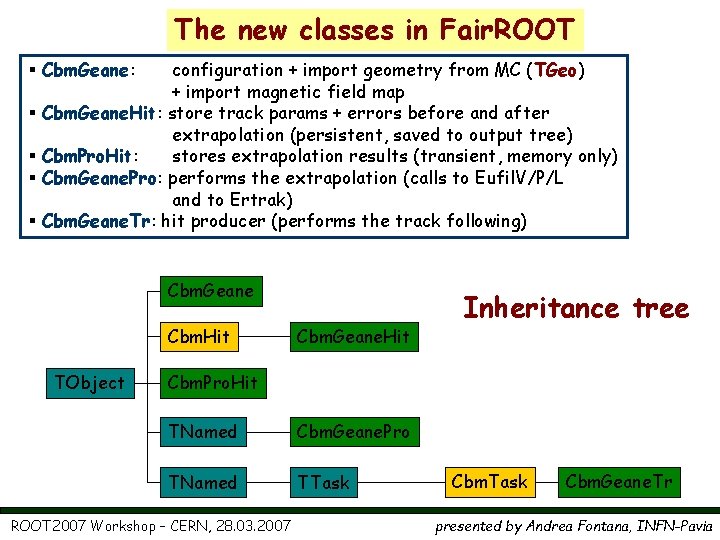 The new classes in FairROOT

▪ CbmGeane: configuration + import geometry from MC (TGeo) + import magnetic field map
▪ CbmGeaneHit: store track params + errors before and after extrapolation (persistent, saved to output tree)
▪ CbmProHit: stores extrapolation results (transient, memory only)
▪ CbmGeanePro: performs the extrapolation (calls to EufilV/P/L and to Ertrak)
▪ CbmGeaneTr: hit producer (performs the track following)

Inheritance tree

TObject
CbmGeane
CbmHit
CbmGeaneHit
CbmProHit
TNamed
CbmGeanePro
TNamed
TTask
CbmTask
CbmGeaneTr

ROOT2007 Workshop - CERN, 28.03.2007

presented by Andrea Fontana, INFN-Pavia